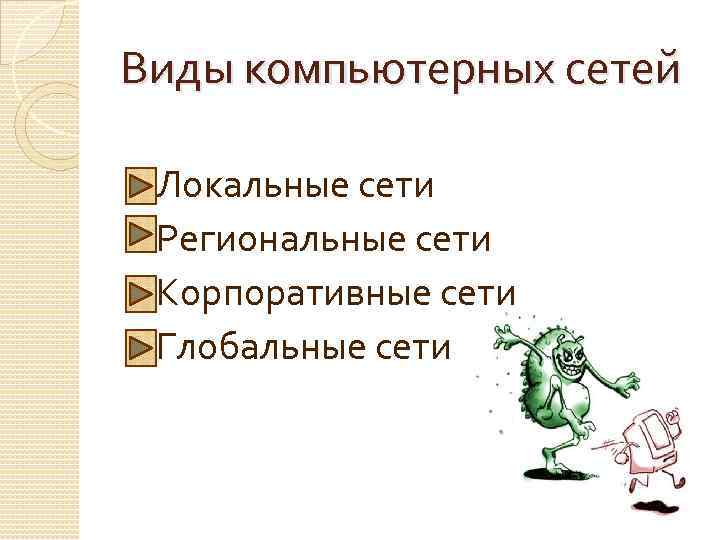 Виды компьютерных сетей

Локальные сети
Региональные сети
Корпоративные сети
Глобальные сети